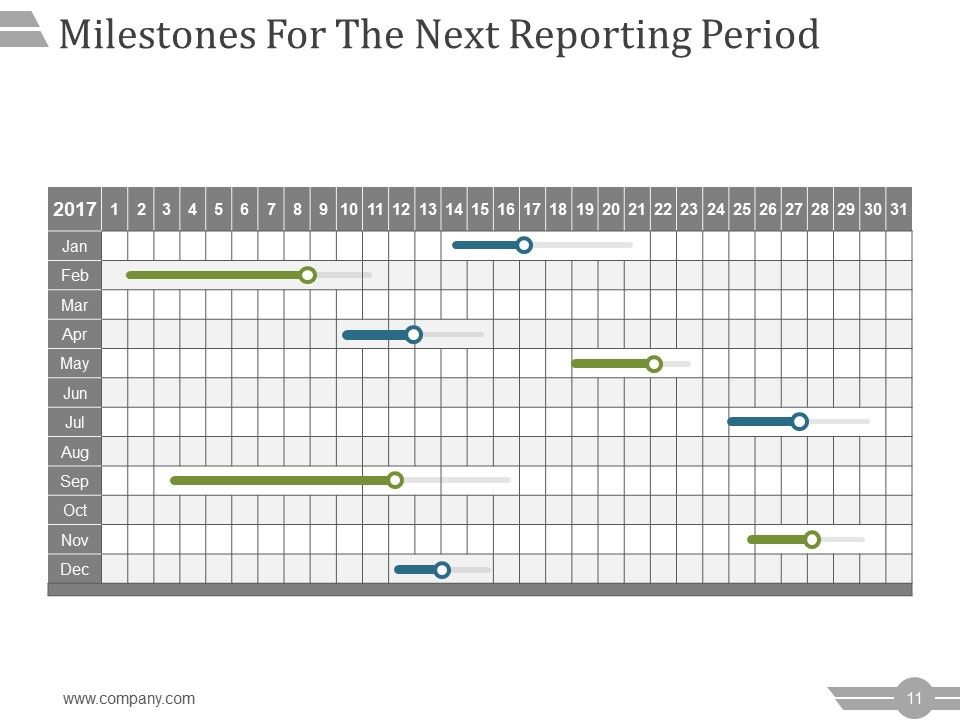 Milestones For The Next Reporting Period

| 2017 | 1 | 2 | 3 | 4 | 5 | 6 | 7 | 8 | 9 | 10 | 11 | 12 | 13 | 14 | 15 | 16 | 17 | 18 | 19 | 20 | 21 | 22 | 23 | 24 | 25 | 26 | 27 | 28 | 29 | 30 | 31 |
|---|---|---|---|---|---|---|---|---|---|---|---|---|---|---|---|---|---|---|---|---|---|---|---|---|---|---|---|---|---|---|---|
| Jan | | | | | | | | | | | | | | | | | | | | | | | | | | | | | | | |
| Feb | | | | | | | | | | | | | | | | | | | | | | | | | | | | | | | |
| Mar | | | | | | | | | | | | | | | | | | | | | | | | | | | | | | | |
| Apr | | | | | | | | | | | | | | | | | | | | | | | | | | | | | | | |
| May | | | | | | | | | | | | | | | | | | | | | | | | | | | | | | | |
| Jun | | | | | | | | | | | | | | | | | | | | | | | | | | | | | | | |
| Jul | | | | | | | | | | | | | | | | | | | | | | | | | | | | | | | |
| Aug | | | | | | | | | | | | | | | | | | | | | | | | | | | | | | | |
| Sep | | | | | | | | | | | | | | | | | | | | | | | | | | | | | | | |
| Oct | | | | | | | | | | | | | | | | | | | | | | | | | | | | | | | |
| Nov | | | | | | | | | | | | | | | | | | | | | | | | | | | | | | | |
| Dec | | | | | | | | | | | | | | | | | | | | | | | | | | | | | | | |

www.company.com

11